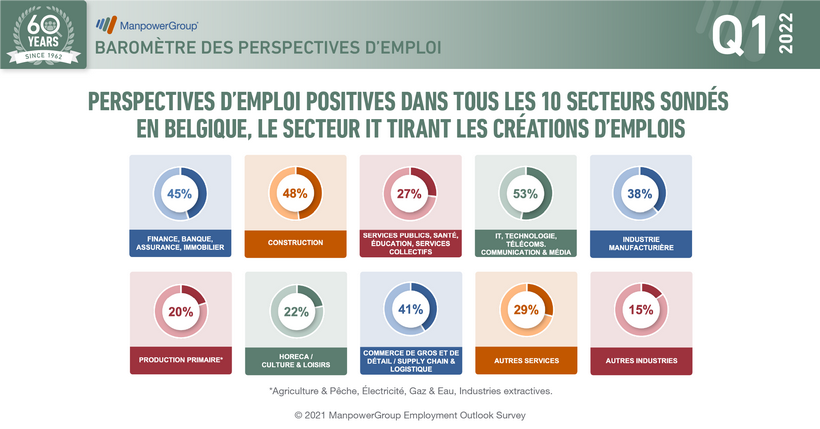 60 YEARS SINCE 1962

ManpowerGroup

BAROMÈTRE DES PERSPECTIVES D'EMPLOI

Q1 2022

PERSPECTIVES D'EMPLOI POSITIVES DANS TOUS LES 10 SECTEURS SONDÉS EN BELGIQUE, LE SECTEUR IT TIRANT LES CRÉATIONS D'EMPLOIS

45%
FINANCE, BANQUE, ASSURANCE, IMMOBILIER

48%
CONSTRUCTION

27%
SERVICES PUBLICS, SANTÉ, ÉDUCATION, SERVICES COLLECTIFS

53%
IT, TECHNOLOGIE, TÉLÉCOMS, COMMUNICATION & MÉDIA

38%
INDUSTRIE MANUFACTURIÈRE

20%
PRODUCTION PRIMAIRE*

22%
HORECA / CULTURE & LOISIRS

41%
COMMERCE DE GROS ET DE DÉTAIL / SUPPLY CHAIN & LOGISTIQUE

29%
AUTRES SERVICES

15%
AUTRES INDUSTRIES

*Agriculture & Pêche, Électricité, Gaz & Eau, Industries extractives.

© 2021 ManpowerGroup Employment Outlook Survey